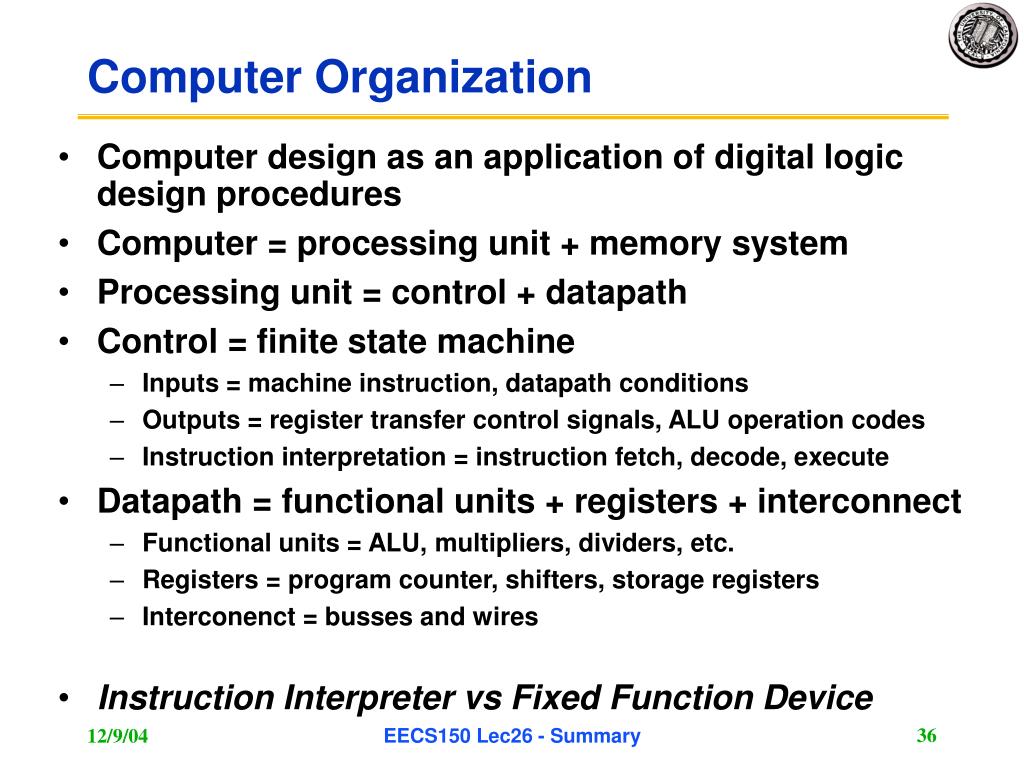 Computer Organization

• Computer design as an application of digital logic design procedures
• Computer = processing unit + memory system
• Processing unit = control + datapath
• Control = finite state machine
– Inputs = machine instruction, datapath conditions
– Outputs = register transfer control signals, ALU operation codes
– Instruction interpretation = instruction fetch, decode, execute
• Datapath = functional units + registers + interconnect
– Functional units = ALU, multipliers, dividers, etc.
– Registers = program counter, shifters, storage registers
– Interconenct = busses and wires

• Instruction Interpreter vs Fixed Function Device

12/9/04
EECS150 Lec26 - Summary
36